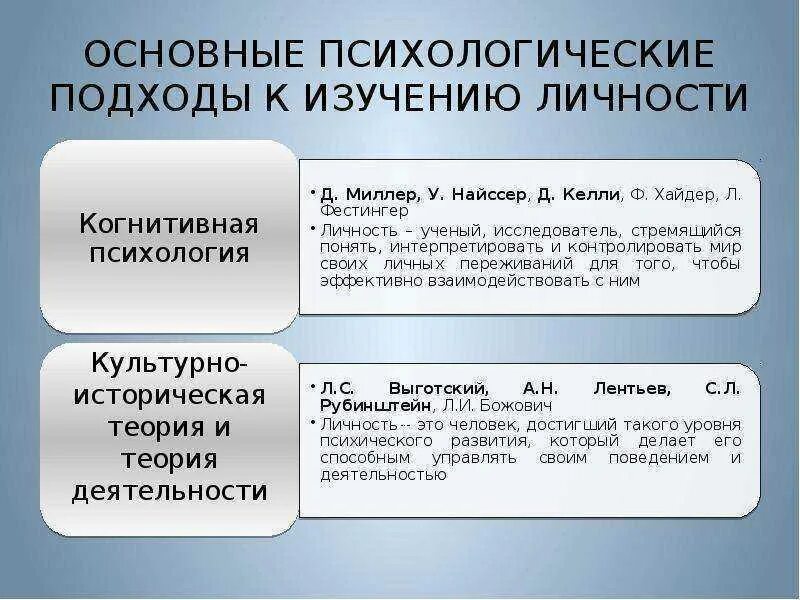 ОСНОВНЫЕ ПСИХОЛОГИЧЕСКИЕ ПОДХОДЫ К ИЗУЧЕНИЮ ЛИЧНОСТИ

Когнитивная психология

• Д. Миллер, У. Найссер, Д. Келли, Ф. Хайдер, Л. Фестингер
• Личность – ученый, исследователь, стремящийся понять, интерпретировать и контролировать мир своих личных переживаний для того, чтобы эффективно взаимодействовать с ним

Культурно-историческая теория и теория деятельности

• Л.С. Выготский, А.Н. Лентьев, С.Л. Рубинштейн, Л.И. Божович
• Личность -- это человек, достигший такого уровня психического развития, который делает его способным управлять своим поведением и деятельностью